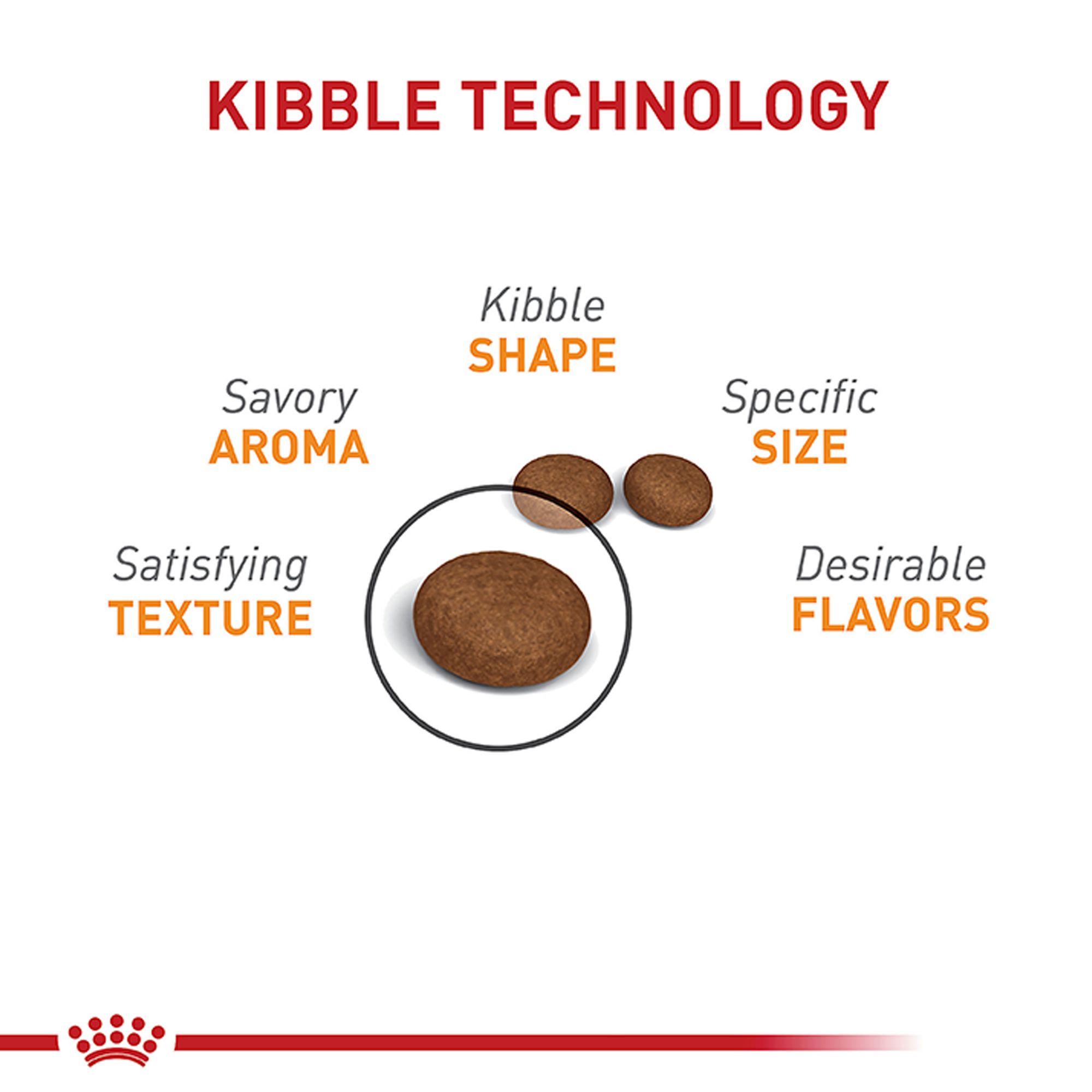 KIBBLE TECHNOLOGY

Kibble
SHAPE

Savory
AROMA

Specific
SIZE

Satisfying
TEXTURE

Desirable
FLAVORS